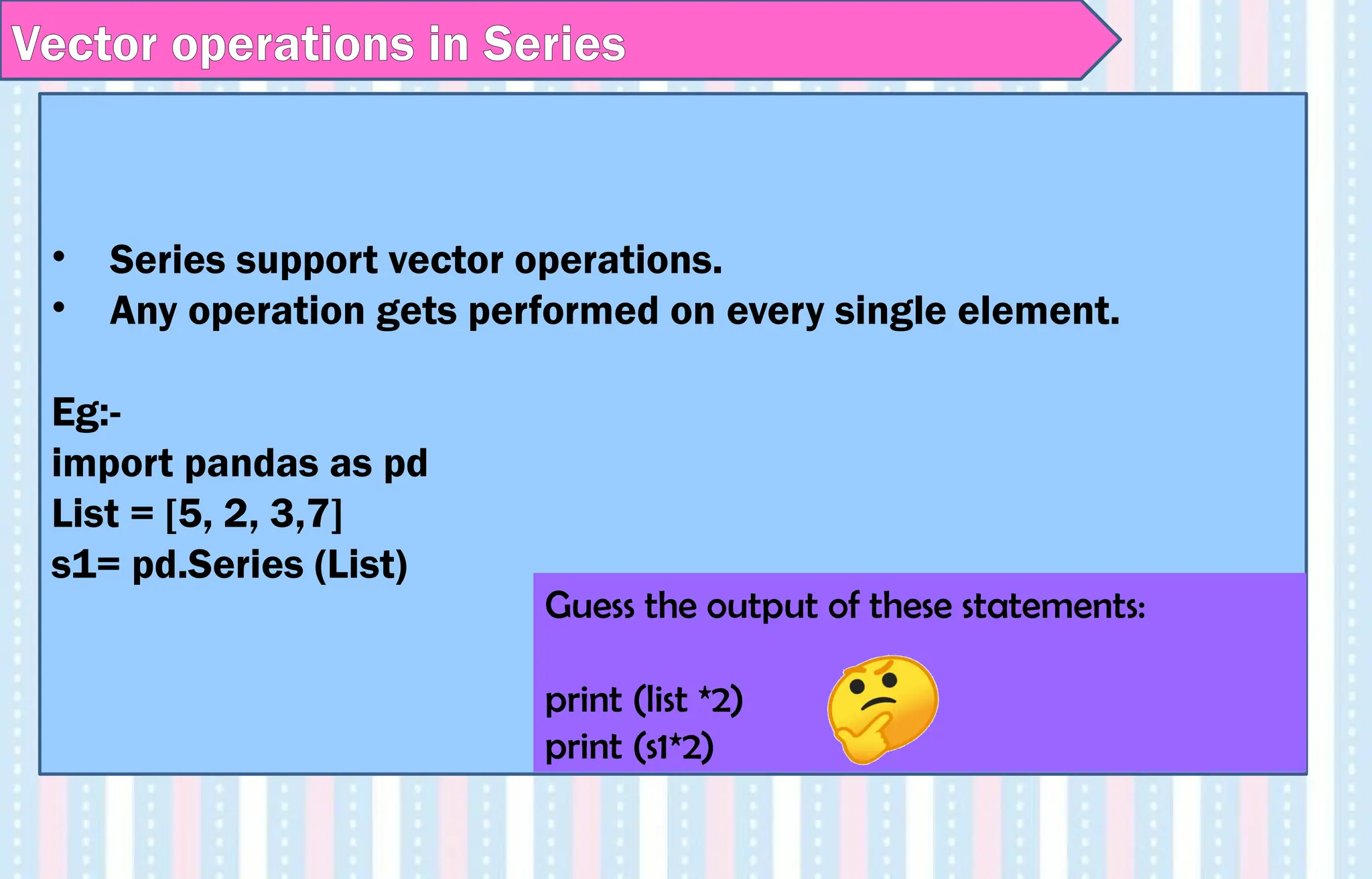 Vector operations in Series

• Series support vector operations.
• Any operation gets performed on every single element.

Eg:-
import pandas as pd
List = [5, 2, 3,7]
s1= pd.Series (List)

Guess the output of these statements:

print (list *2)
print (s1*2)